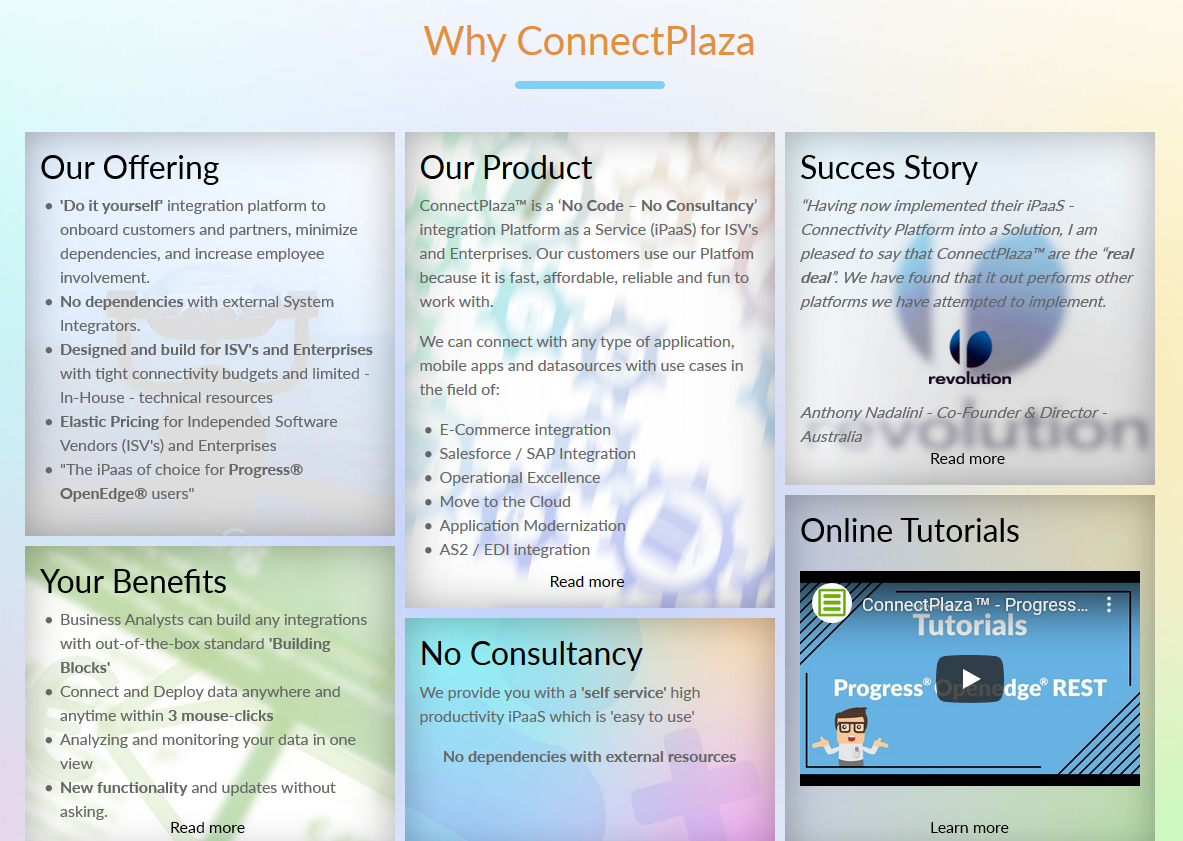 Why ConnectPlaza

Our Offering

- 'Do it yourself' integration platform to onboard customers and partners, minimize dependencies, and increase employee involvement.
- No dependencies with external System Integrators.
- Designed and build for ISV's and Enterprises with tight connectivity budgets and limited - In-House - technical resources
- Elastic Pricing for Independed Software Vendors (ISV's) and Enterprises
- "The iPaas of choice for Progress® OpenEdge® users"

Your Benefits

- Business Analysts can build any integrations with out-of-the-box standard 'Building Blocks'
- Connect and Deploy data anywhere and anytime within 3 mouse-clicks
- Analyzing and monitoring your data in one view
- New functionality and updates without asking.

Read more

Our Product

ConnectPlaza™ is a 'No Code – No Consultancy' integration Platform as a Service (iPaaS) for ISV's and Enterprises. Our customers use our Platfom because it is fast, affordable, reliable and fun to work with.

We can connect with any type of application, mobile apps and datasources with use cases in the field of:

- E-Commerce integration
- Salesforce / SAP Integration
- Operational Excellence
- Move to the Cloud
- Application Modernization
- AS2 / EDI integration

Read more

No Consultancy

We provide you with a 'self service' high productivity iPaaS which is 'easy to use'

No dependencies with external resources

Succes Story

"Having now implemented their iPaaS - Connectivity Platform into a Solution, I am pleased to say that ConnectPlaza™ are the "real deal". We have found that it out performs other platforms we have attempted to implement.

revolution

Anthony Nadalini - Co-Founder & Director - Australia

Read more

Online Tutorials

ConnectPlaza™ - Progress...
Tutorials
Progress® Openedge® REST

Learn more